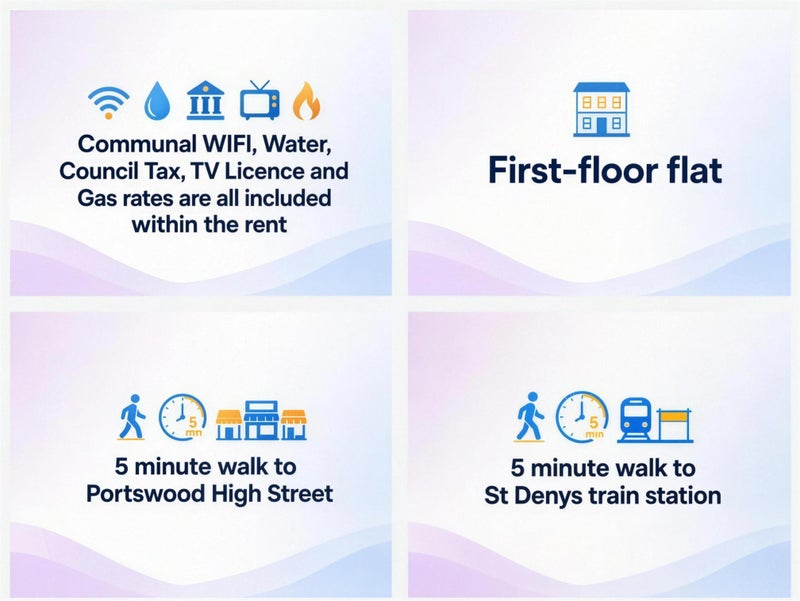 Communal WIFI, Water, Council Tax, TV Licence and Gas rates are all included within the rent

First-floor flat

5 mn

5 minute walk to Portswood High Street

5 min

5 minute walk to St Denys train station